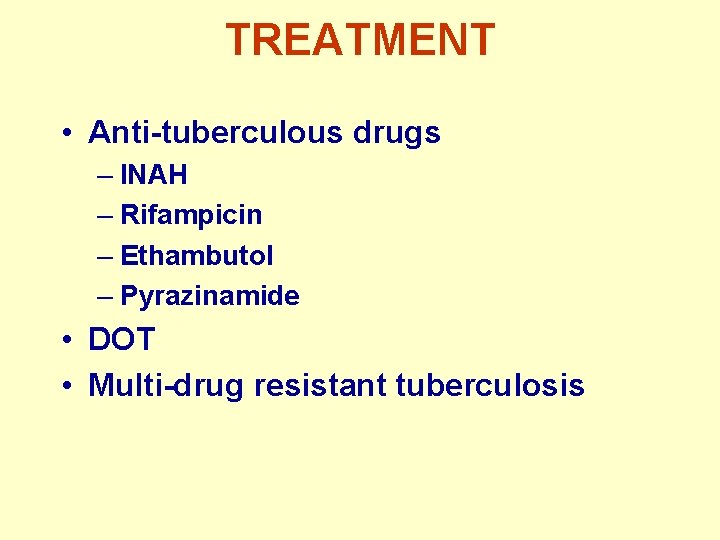 TREATMENT

• Anti-tuberculous drugs
– INAH
– Rifampicin
– Ethambutol
– Pyrazinamide
• DOT
• Multi-drug resistant tuberculosis